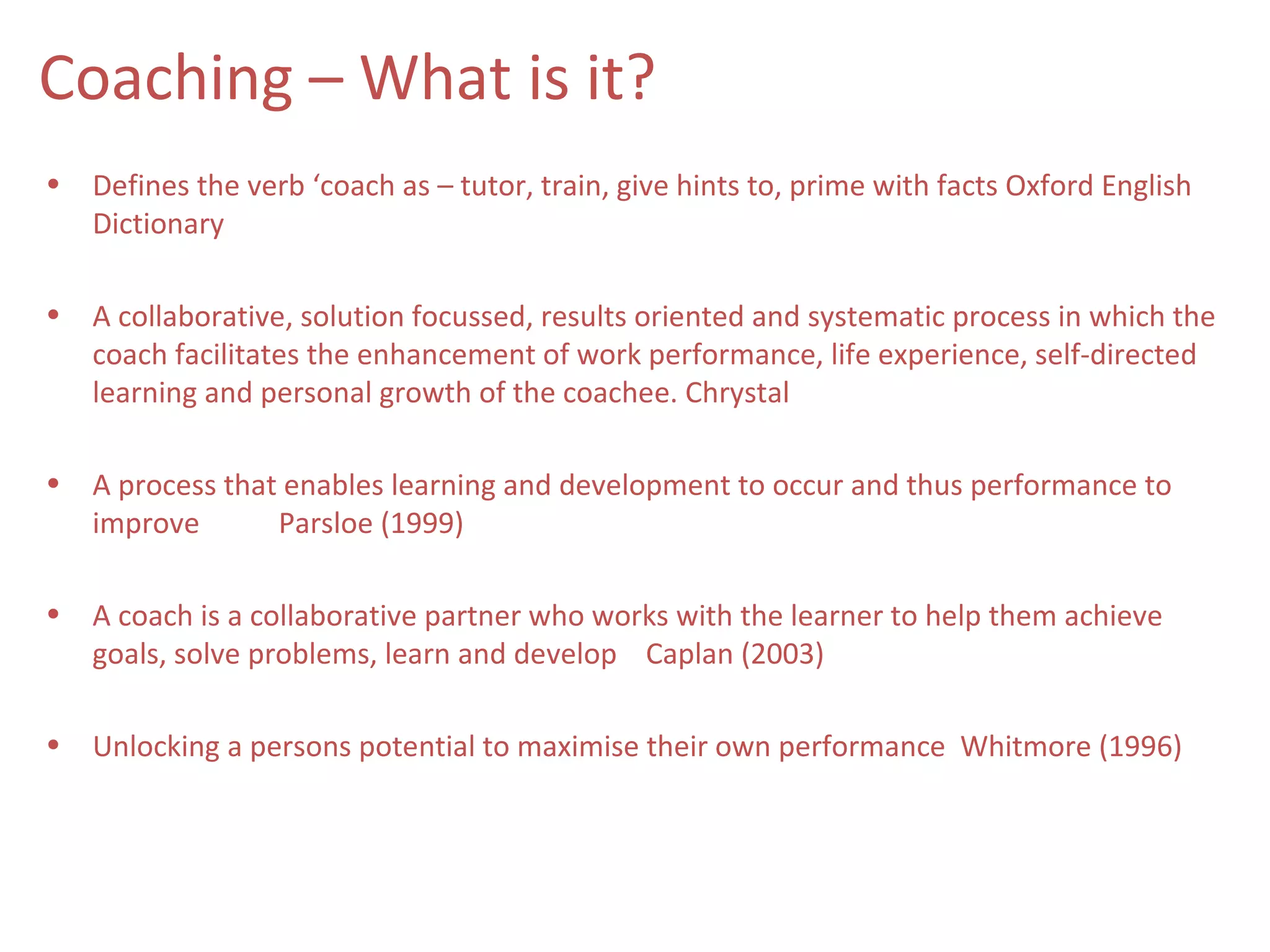 Coaching – What is it?

• Defines the verb ‘coach as – tutor, train, give hints to, prime with facts Oxford English Dictionary

• A collaborative, solution focussed, results oriented and systematic process in which the coach facilitates the enhancement of work performance, life experience, self-directed learning and personal growth of the coachee. Chrystal

• A process that enables learning and development to occur and thus performance to improve Parsloe (1999)

• A coach is a collaborative partner who works with the learner to help them achieve goals, solve problems, learn and develop Caplan (2003)

• Unlocking a persons potential to maximise their own performance Whitmore (1996)